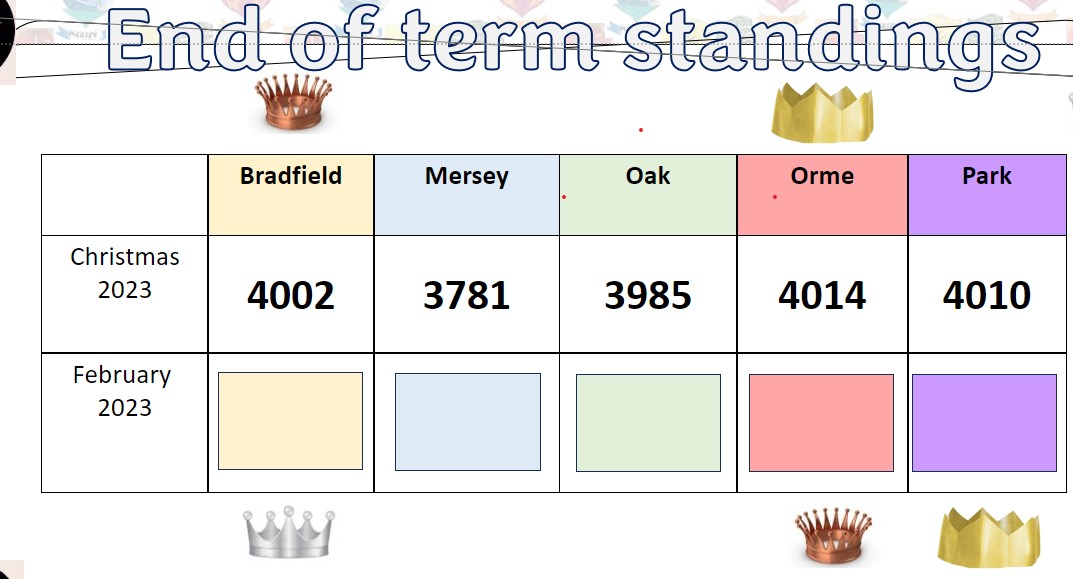 End of term standings

| | Bradfield | Mersey | Oak | Orme | Park |
|---|---|---|---|---|---|
| Christmas 2023 | 4002 | 3781 | 3985 | 4014 | 4010 |
| February 2023 | | | | | |